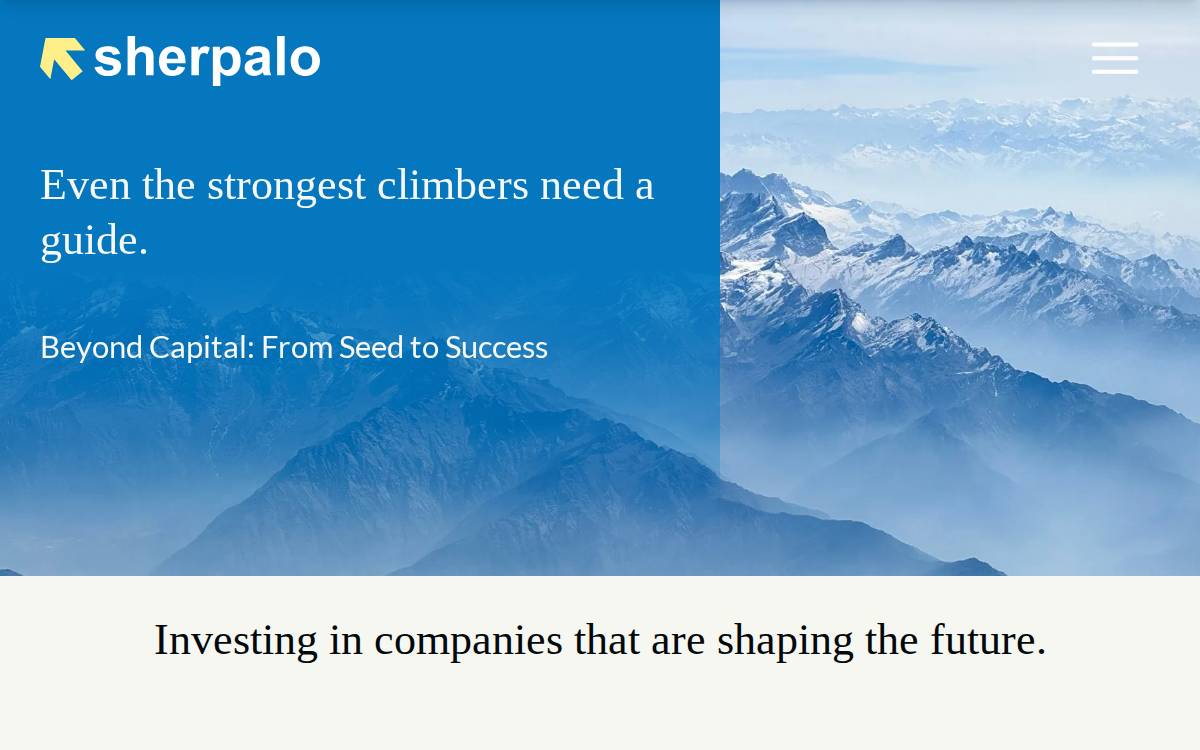 sherpalo

Even the strongest climbers need a guide.

Beyond Capital: From Seed to Success

Investing in companies that are shaping the future.